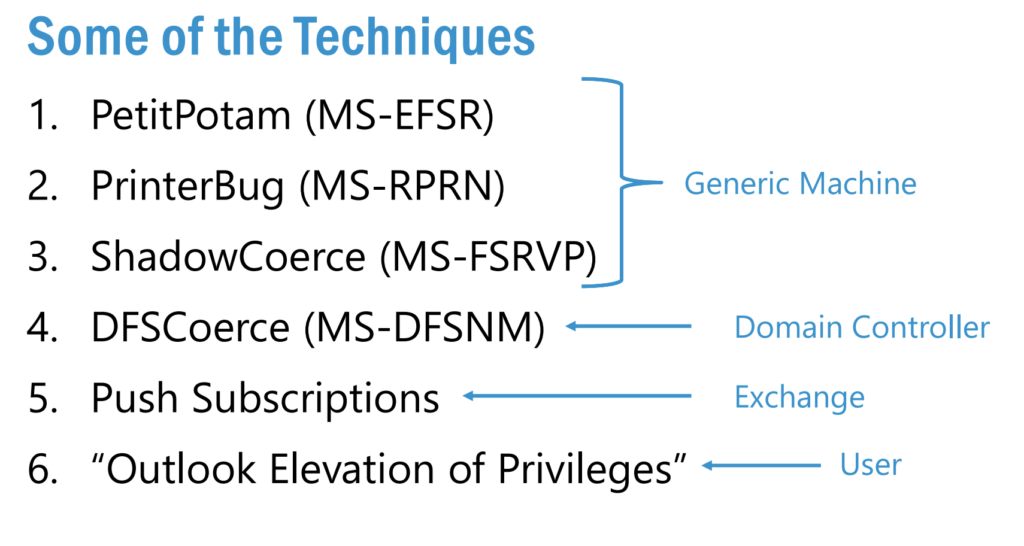 Some of the Techniques

1. PetitPotam (MS-EFSR)
2. PrinterBug (MS-RPRN)
3. ShadowCoerce (MS-FSRVP)
4. DFSCoerce (MS-DFSNM)
5. Push Subscriptions
6. “Outlook Elevation of Privileges”

Generic Machine

Domain Controller

Exchange

User